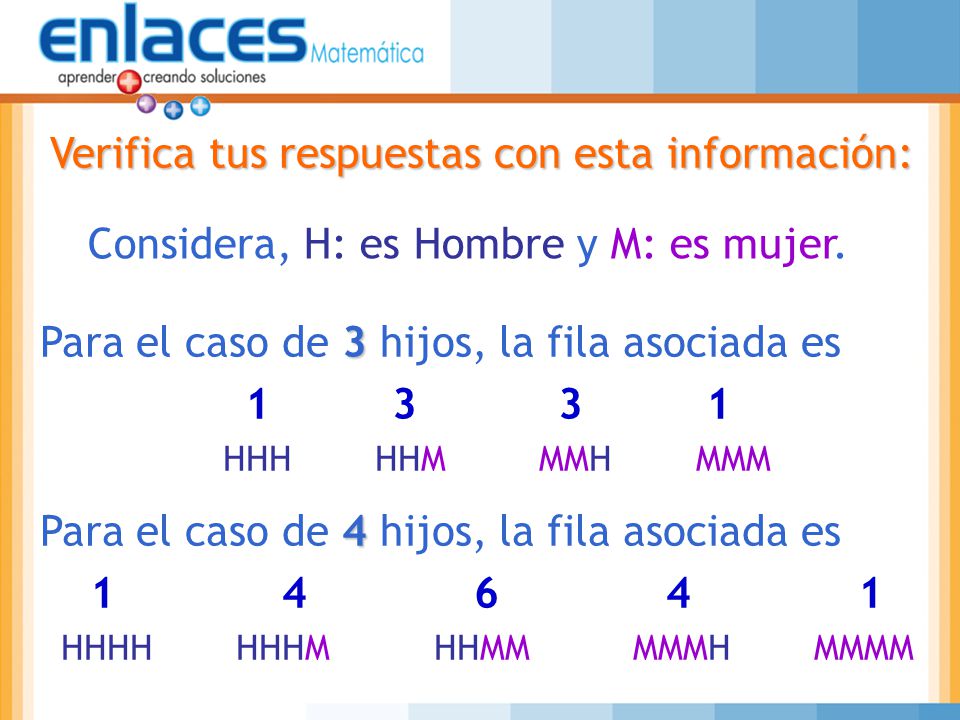 enlaces Matemática
aprender creando soluciones

Verifica tus respuestas con esta información:

Considera, H: es Hombre y M: es mujer.

Para el caso de 3 hijos, la fila asociada es

| 1 | 3 | 3 | 1 |
|---|---|---|---|
| HHH | HHM | MMH | MMM |

Para el caso de 4 hijos, la fila asociada es

| 1 | 4 | 6 | 4 | 1 |
|---|---|---|---|---|
| HHHH | HHHM | HHMM | MMMH | MMMM |